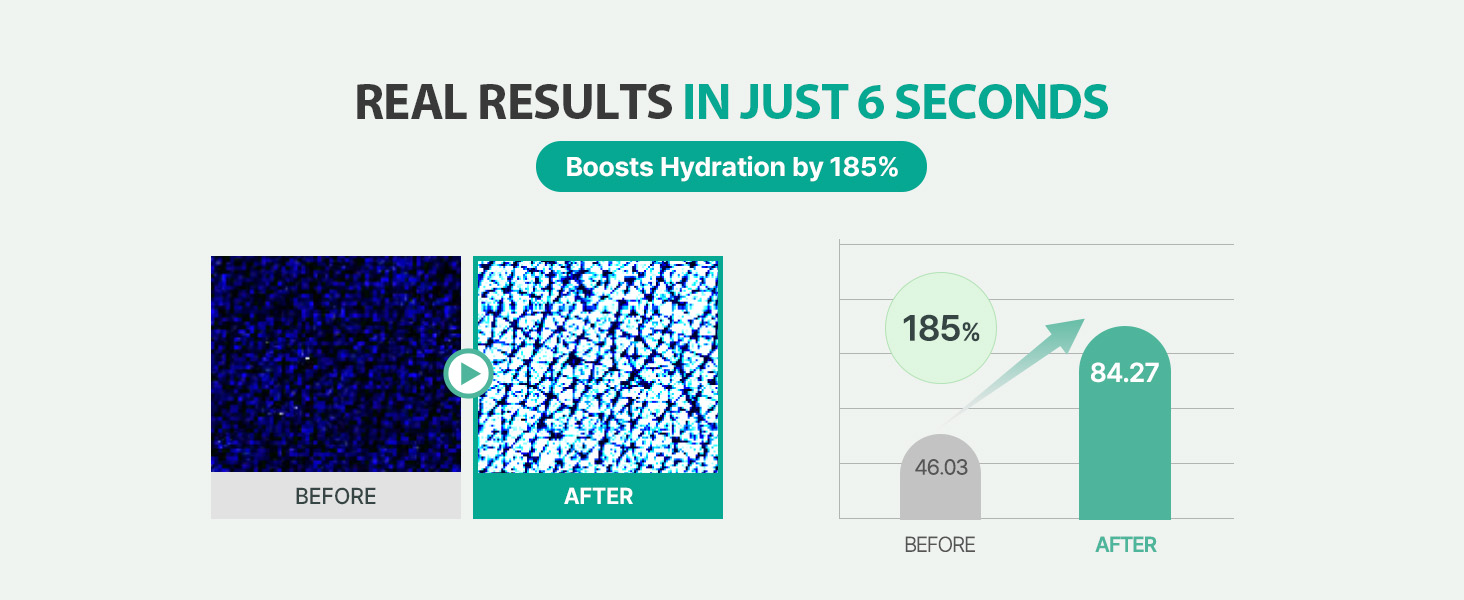 REAL RESULTS IN JUST 6 SECONDS

Boosts Hydration by 185%

BEFORE

AFTER

185%

84.27

46.03

BEFORE

AFTER